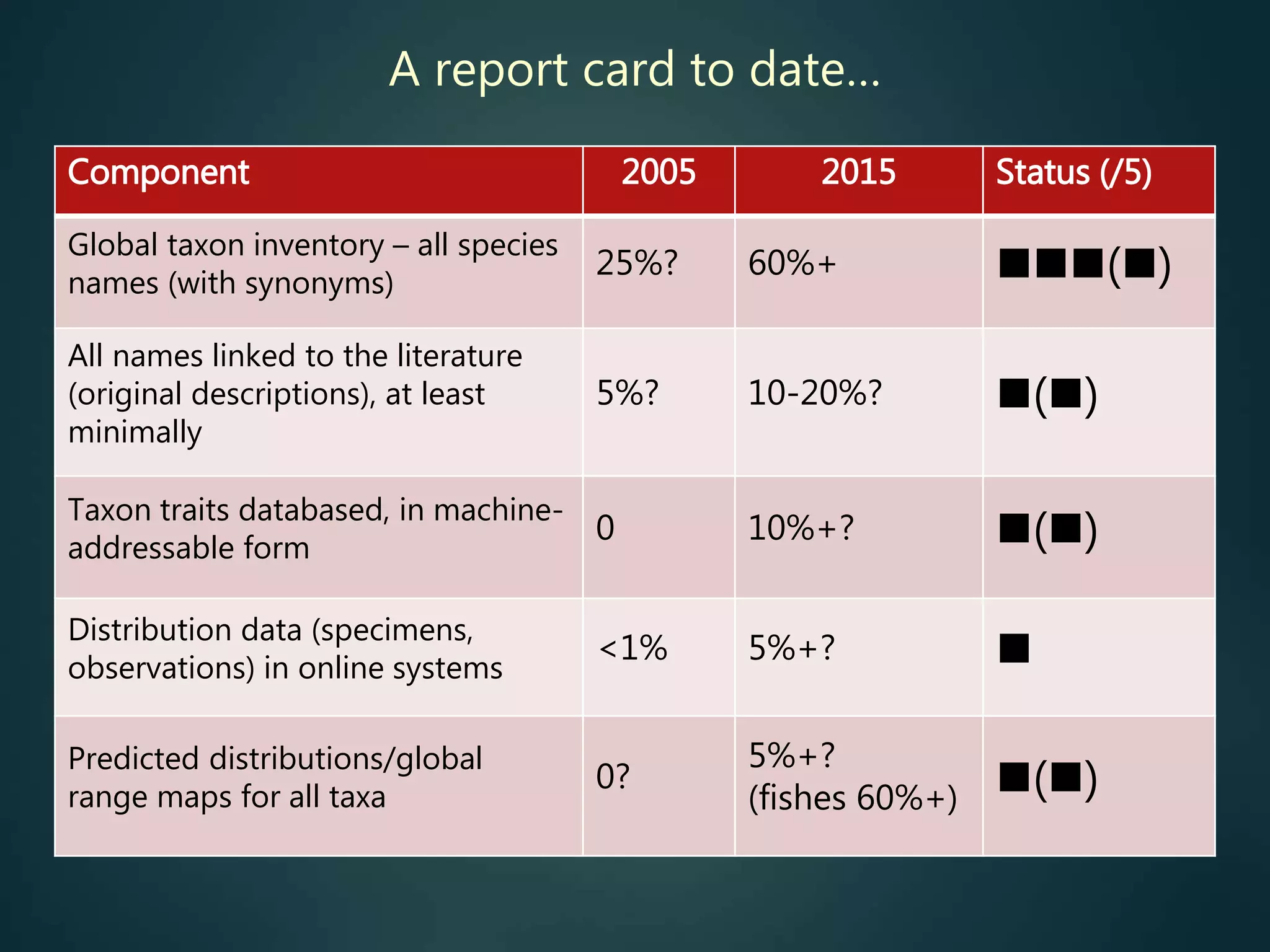 A report card to date…

| Component | 2005 | 2015 | Status (/5) |
|---|---|---|---|
| Global taxon inventory – all species names (with synonyms) | 25%? | 60%+ | ■■■(■) |
| All names linked to the literature (original descriptions), at least minimally | 5%? | 10-20%? | ■(■) |
| Taxon traits databased, in machine-addressable form | 0 | 10%+? | ■(■) |
| Distribution data (specimens, observations) in online systems | <1% | 5%+? | ■ |
| Predicted distributions/global range maps for all taxa | 0? | 5%+? (fishes 60%+) | ■(■) |